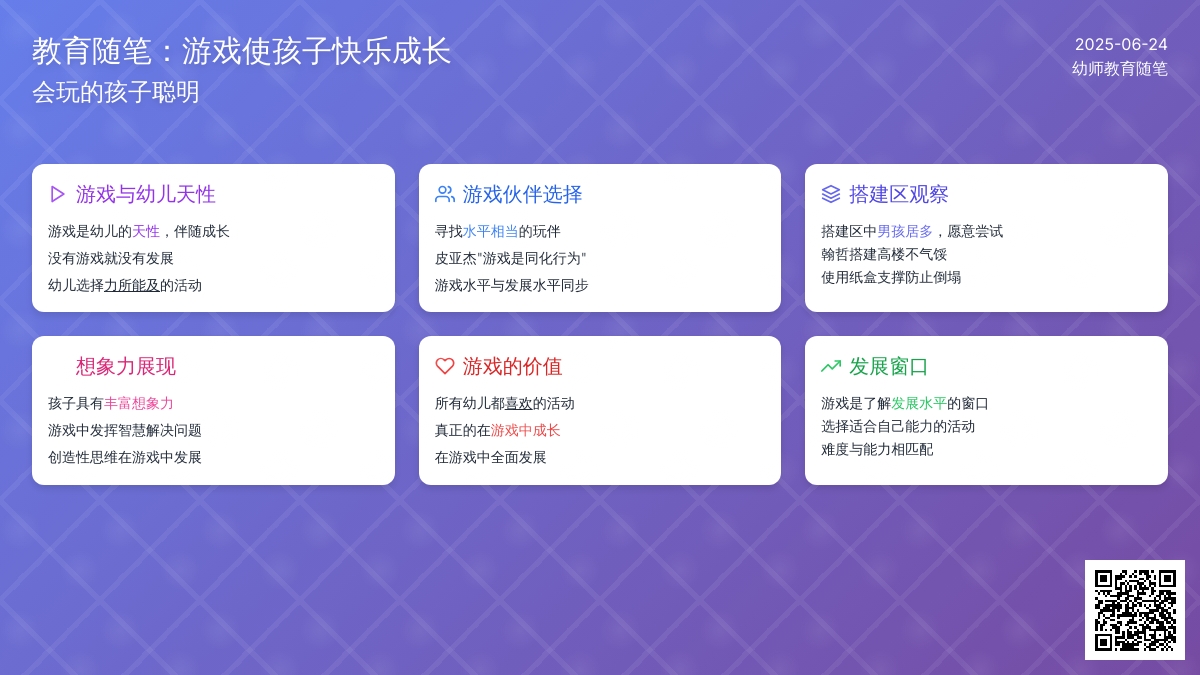 教育随笔：游戏使孩子快乐成长
会玩的孩子聪明

2025-06-24
幼师教育随笔

游戏与幼儿天性

游戏是幼儿的天性，伴随成长
没有游戏就没有发展
幼儿选择力所能及的活动

游戏伙伴选择

寻找水平相当的玩伴
皮亚杰"游戏是同化行为"
游戏水平与发展水平同步

搭建区观察

搭建区中男孩居多，愿意尝试
翰哲搭建高楼不气馁
使用纸盒支撑防止倒塌

想象力展现

孩子具有丰富想象力
游戏中发挥智慧解决问题
创造性思维在游戏中发展

游戏的价值

所有幼儿都喜欢的活动
真正的在游戏中成长
在游戏中全面发展

发展窗口

游戏是了解发展水平的窗口
选择适合自己能力的活动
难度与能力相匹配